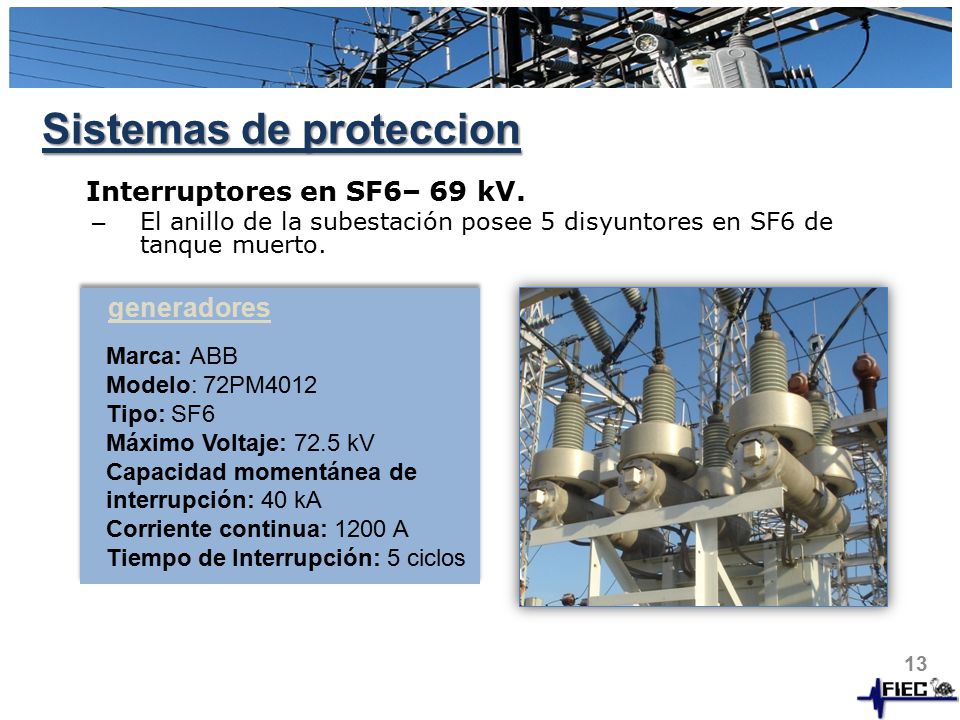 Sistemas de proteccion

Interruptores en SF6– 69 kV.

– El anillo de la subestación posee 5 disyuntores en SF6 de tanque muerto.

generadores

Marca: ABB
Modelo: 72PM4012
Tipo: SF6
Máximo Voltaje: 72.5 kV
Capacidad momentánea de interrupción: 40 kA
Corriente continua: 1200 A
Tiempo de Interrupción: 5 ciclos

13

FIEC